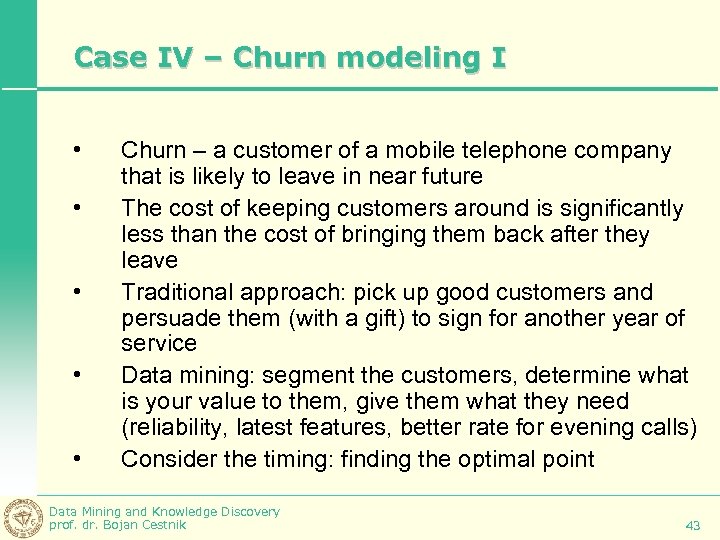 Case IV – Churn modeling I

• Churn – a customer of a mobile telephone company that is likely to leave in near future
• The cost of keeping customers around is significantly less than the cost of bringing them back after they leave
• Traditional approach: pick up good customers and persuade them (with a gift) to sign for another year of service
• Data mining: segment the customers, determine what is your value to them, give them what they need (reliability, latest features, better rate for evening calls)
• Consider the timing: finding the optimal point

Data Mining and Knowledge Discovery
prof. dr. Bojan Cestnik

43